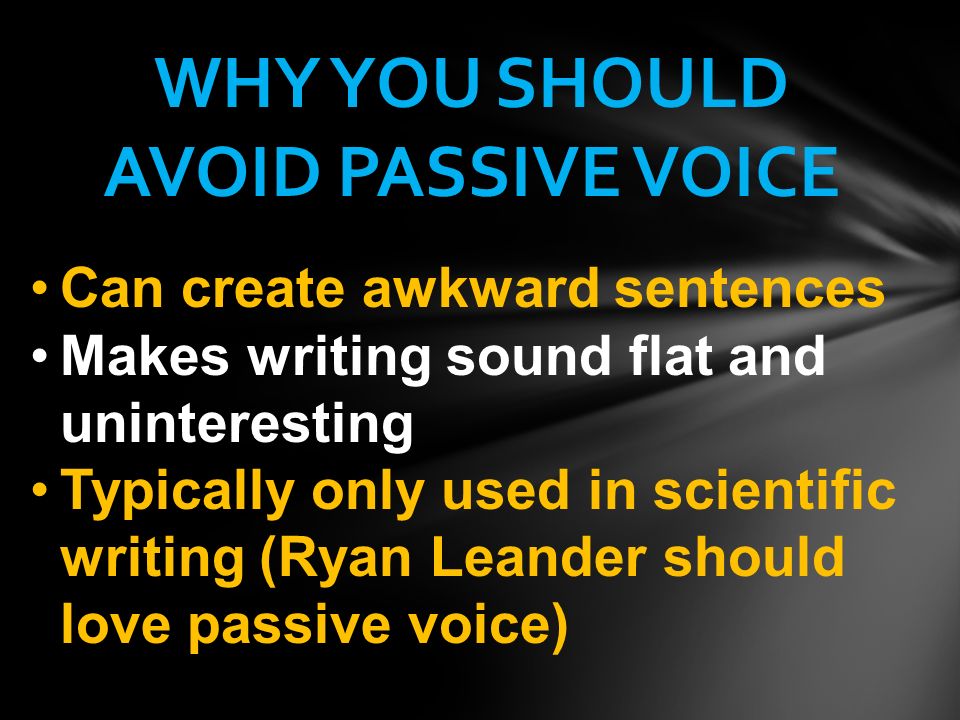 WHY YOU SHOULD AVOID PASSIVE VOICE

• Can create awkward sentences
• Makes writing sound flat and uninteresting
• Typically only used in scientific writing (Ryan Leander should love passive voice)